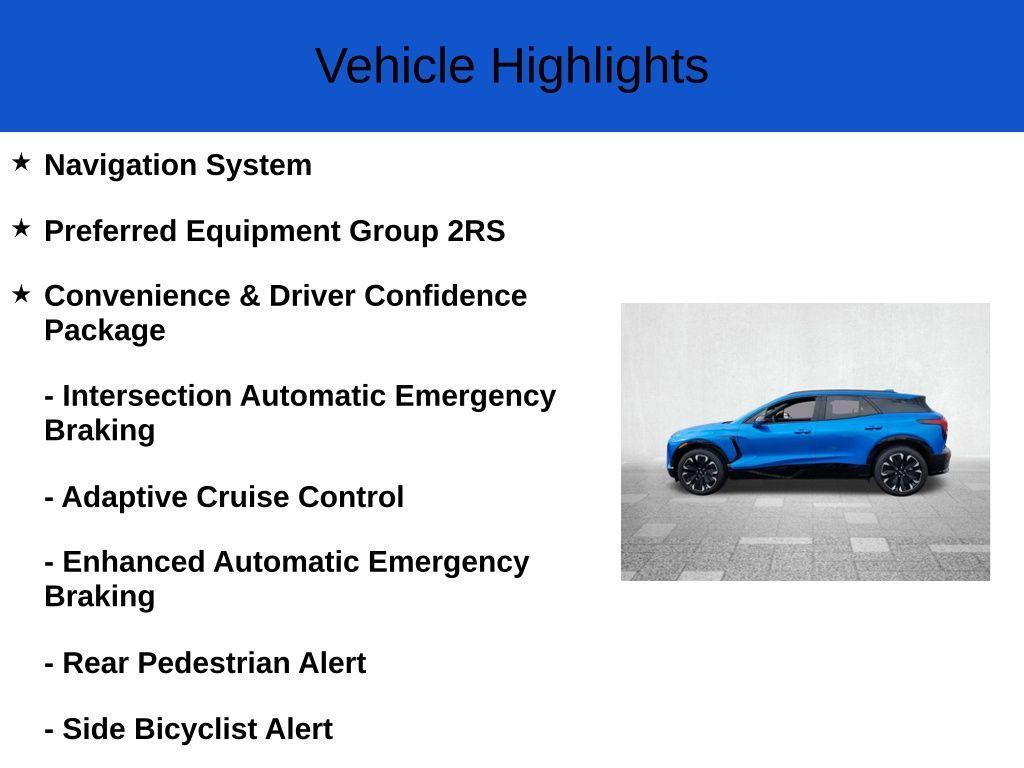 Vehicle Highlights

★ Navigation System

★ Preferred Equipment Group 2RS

★ Convenience & Driver Confidence Package

- Intersection Automatic Emergency Braking

- Adaptive Cruise Control

- Enhanced Automatic Emergency Braking

- Rear Pedestrian Alert

- Side Bicyclist Alert